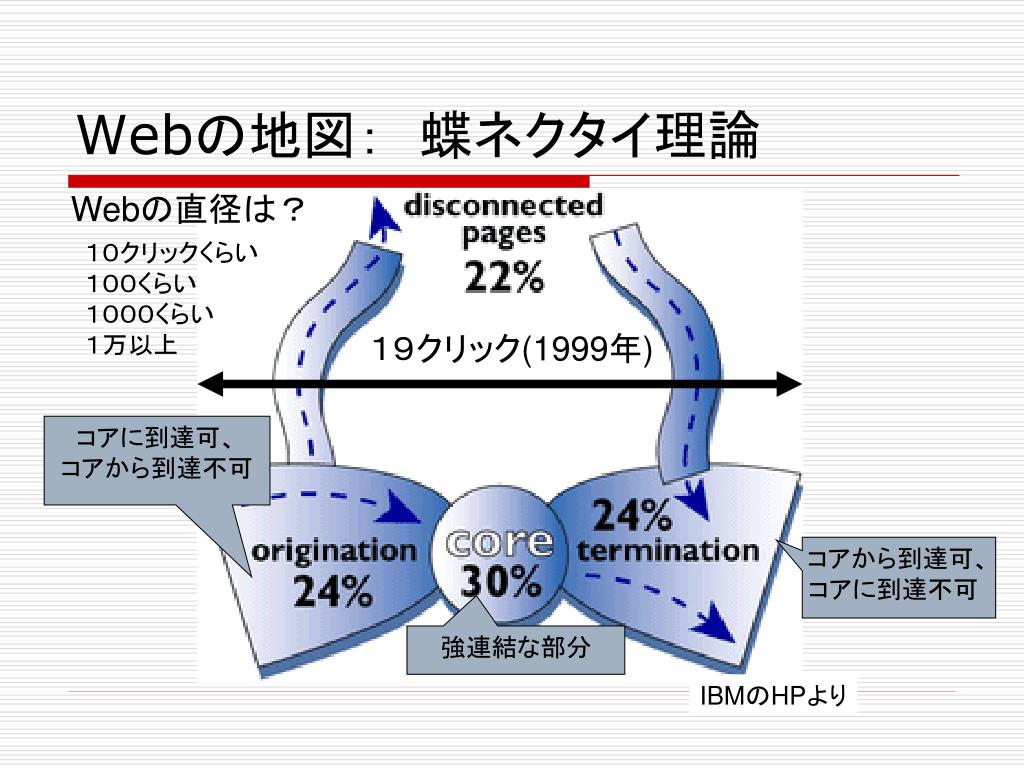 Webの地図： 蝶ネクタイ理論

Webの直径は？

１０クリックくらい
１００くらい
１０００くらい
１万以上

disconnected pages 22%

１９クリック(1999年)

コアに到達可、コアから到達不可

origination 24%

core 30%

24% termination

コアから到達可、コアに到達不可

強連結な部分

IBMのHPより